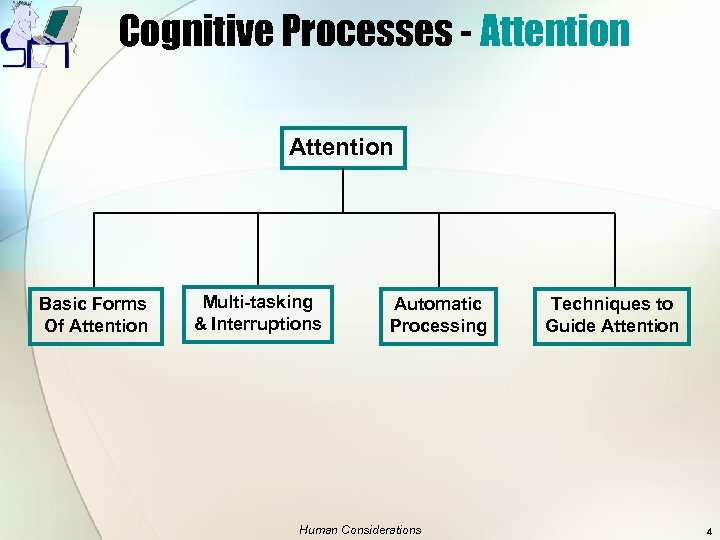 Cognitive Processes - Attention

Attention

Basic Forms Of Attention

Multi-tasking & Interruptions

Automatic Processing

Techniques to Guide Attention

Human Considerations

4